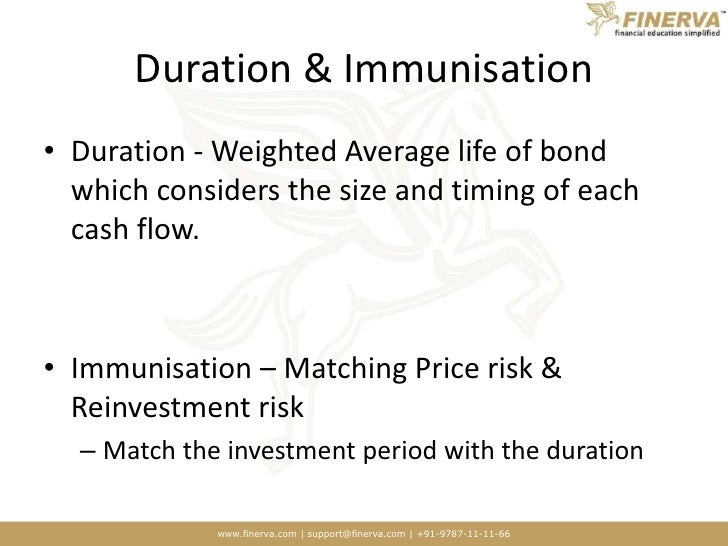 FINERVA™
financial education simplified

Duration & Immunisation

• Duration - Weighted Average life of bond which considers the size and timing of each cash flow.

• Immunisation – Matching Price risk & Reinvestment risk
– Match the investment period with the duration

www.finerva.com | support@finerva.com | +91-9787-11-11-66